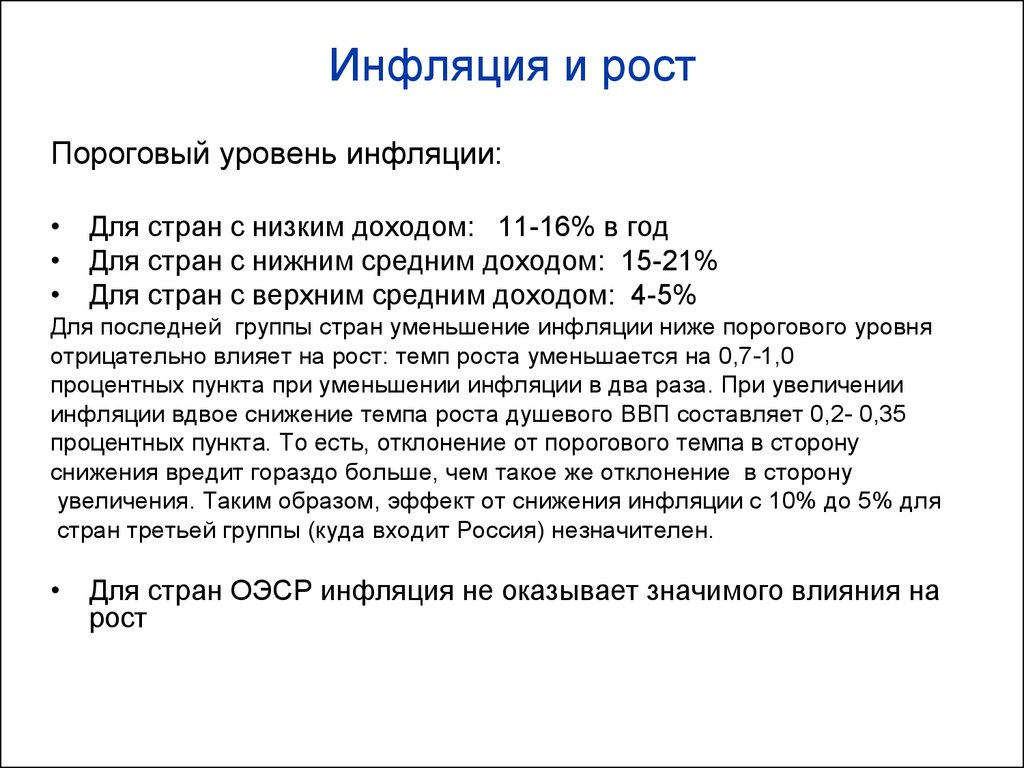 Инфляция и рост

Пороговый уровень инфляции:

• Для стран с низким доходом: 11-16% в год
• Для стран с нижним средним доходом: 15-21%
• Для стран с верхним средним доходом: 4-5%

Для последней группы стран уменьшение инфляции ниже порогового уровня отрицательно влияет на рост: темп роста уменьшается на 0,7-1,0 процентных пункта при уменьшении инфляции в два раза. При увеличении инфляции вдвое снижение темпа роста душевого ВВП составляет 0,2- 0,35 процентных пункта. То есть, отклонение от порогового темпа в сторону снижения вредит гораздо больше, чем такое же отклонение в сторону увеличения. Таким образом, эффект от снижения инфляции с 10% до 5% для стран третьей группы (куда входит Россия) незначителен.

• Для стран ОЭСР инфляция не оказывает значимого влияния на рост